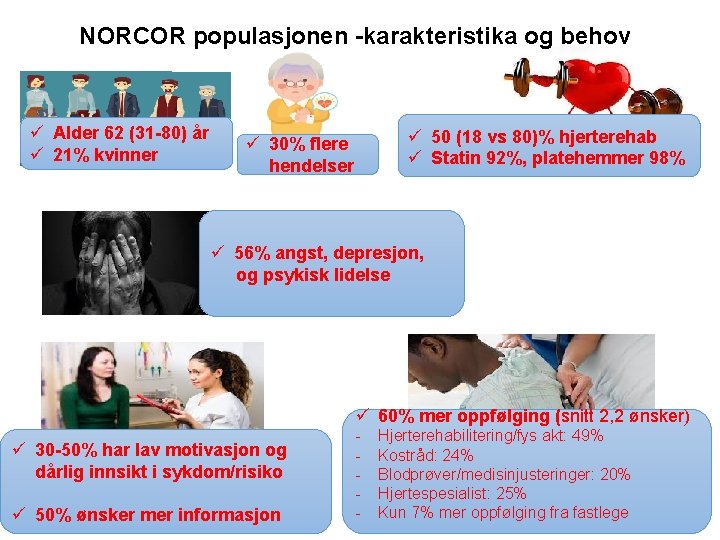 NORCOR populasjonen -karakteristika og behov

✓ Alder 62 (31-80) år
✓ 21% kvinner

✓ 30% flere hendelser

✓ 50 (18 vs 80)% hjerterehab
✓ Statin 92%, platehemmer 98%

✓ 56% angst, depresjon, og psykisk lidelse

✓ 30-50% har lav motivasjon og dårlig innsikt i sykdom/risiko

✓ 50% ønsker mer informasjon

✓ 60% mer oppfølging (snitt 2,2 ønsker)
- Hjerterehabilitering/fys akt: 49%
- Kostråd: 24%
- Blodprøver/medisinjusteringer: 20%
- Hjertespesialist: 25%
- Kun 7% mer oppfølging fra fastlege